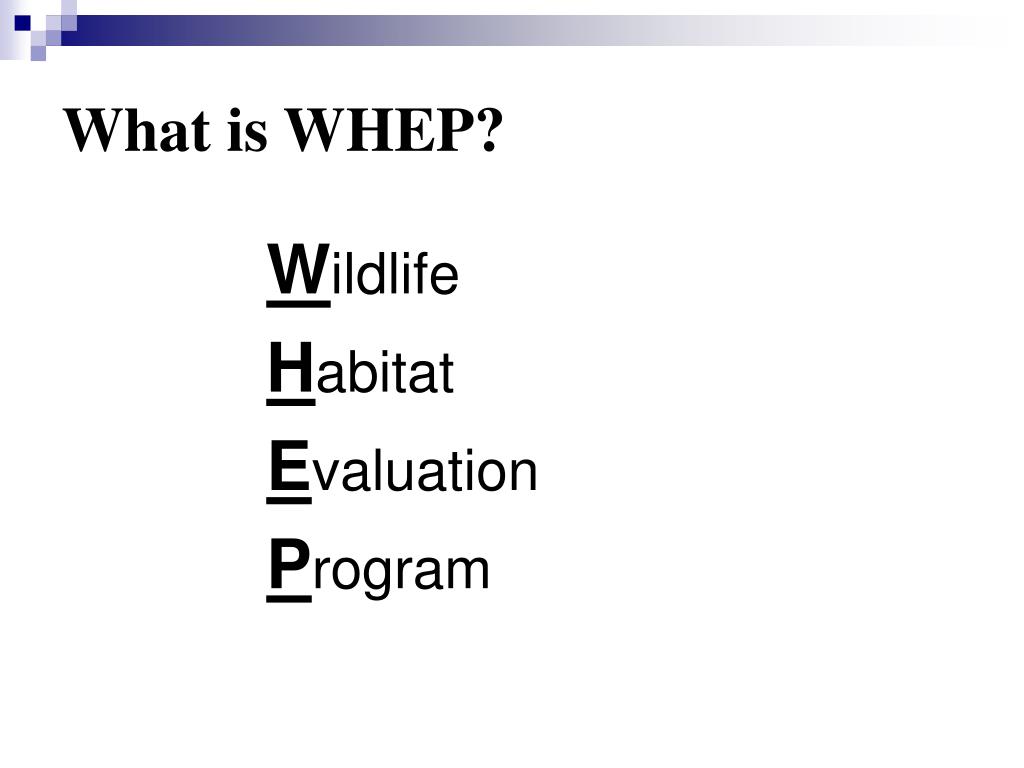 What is WHEP?

Wildlife
Habitat
Evaluation
Program